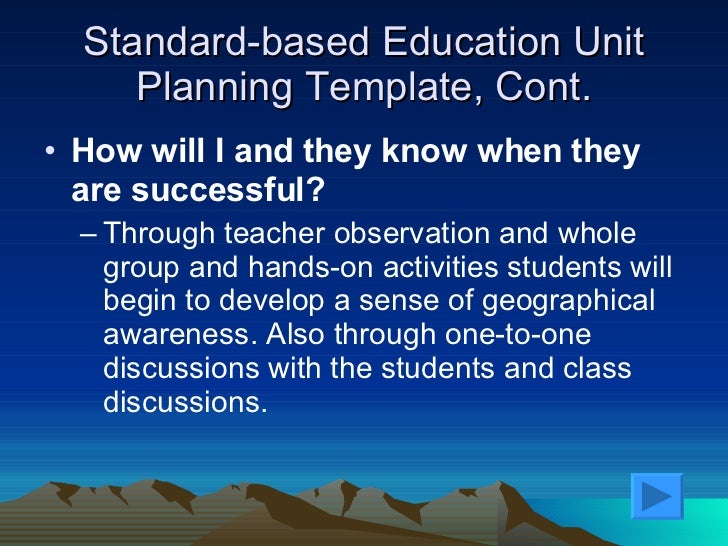 Standard-based Education Unit Planning Template, Cont.

• How will I and they know when they are successful?

– Through teacher observation and whole group and hands-on activities students will begin to develop a sense of geographical awareness. Also through one-to-one discussions with the students and class discussions.